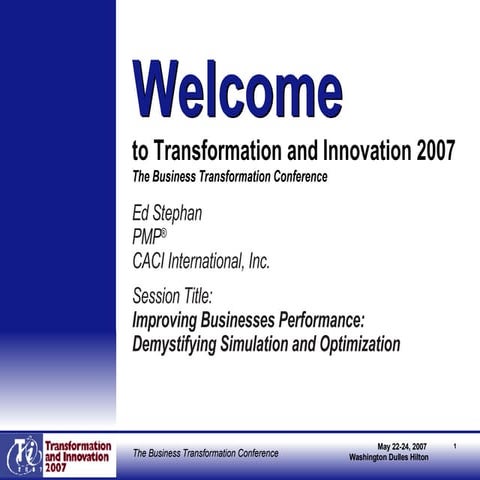 Welcome

to Transformation and Innovation 2007
The Business Transformation Conference

Ed Stephan
PMP®
CACI International, Inc.

Session Title:
Improving Businesses Performance: Demystifying Simulation and Optimization

Ti
Transformation and Innovation 2007

The Business Transformation Conference

May 22-24, 2007
Washington Dulles Hilton

1